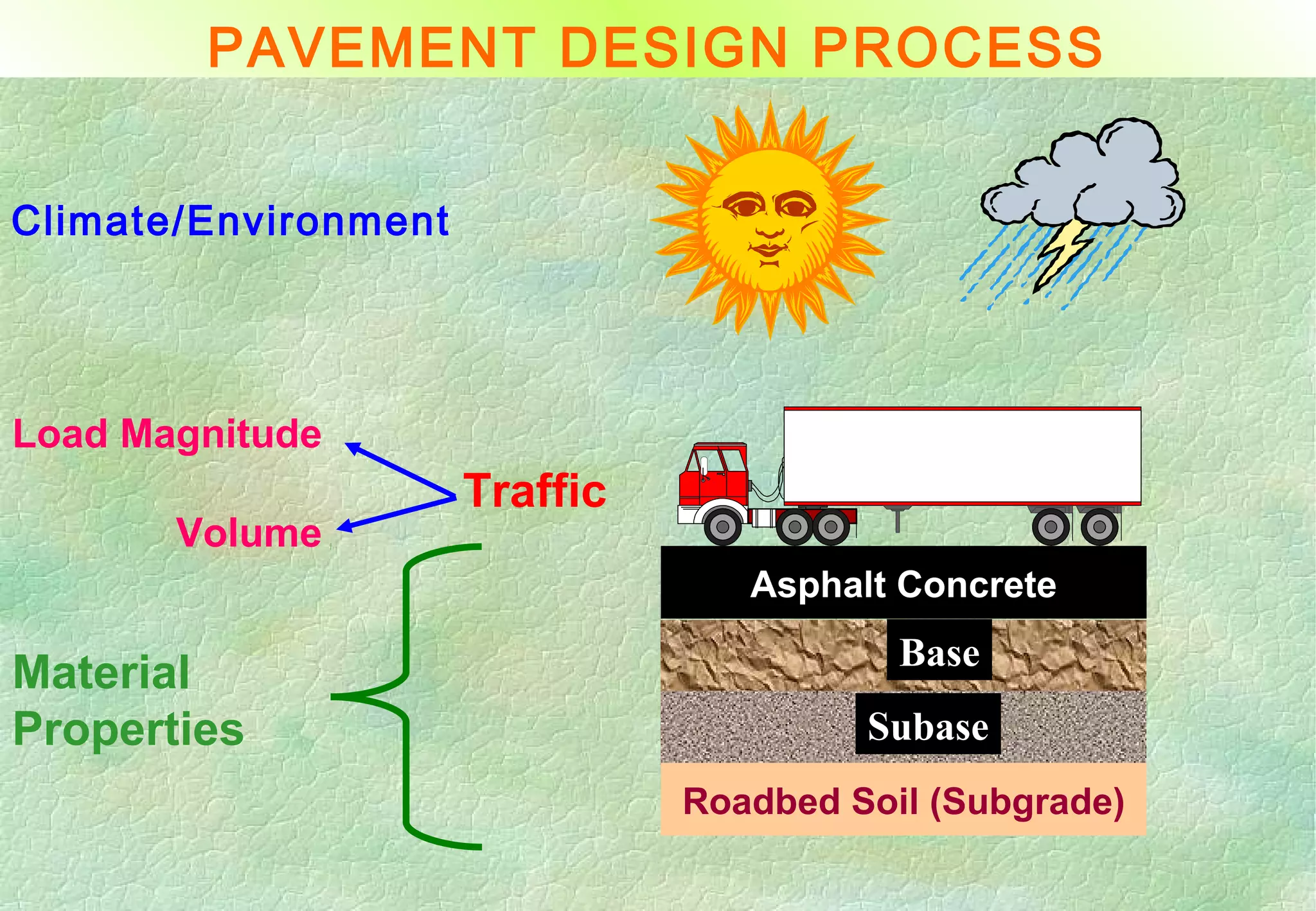 PAVEMENT DESIGN PROCESS

Climate/Environment

Load Magnitude

Traffic

Volume

Material Properties

Asphalt Concrete

Base

Subase

Roadbed Soil (Subgrade)